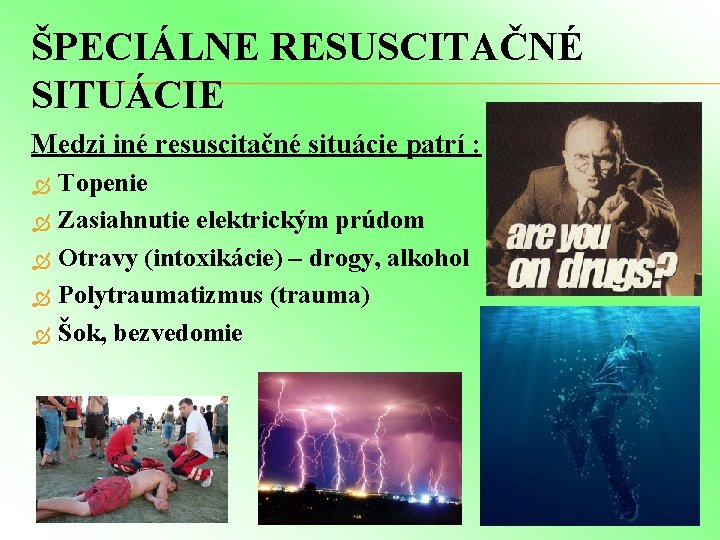 ŠPECIÁLNE RESUSCITAČNÉ SITUÁCIE

Medzi iné resuscitačné situácie patrí :

Topenie

Zasiahnutie elektrickým prúdom

Otravy (intoxikácie) – drogy, alkohol

Polytraumatizmus (trauma)

Šok, bezvedomie

are you on drugs?